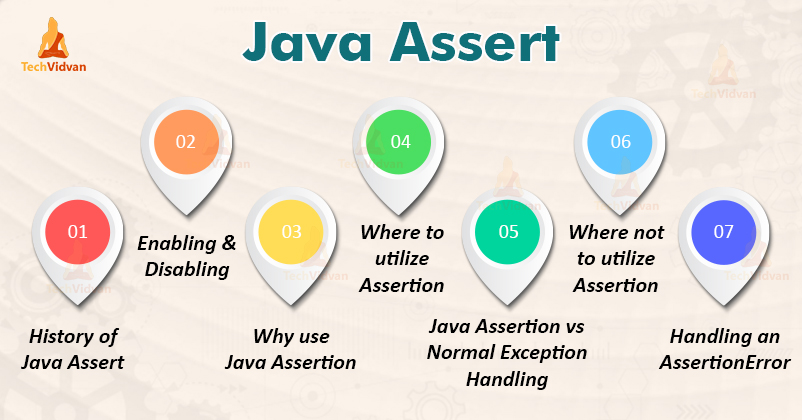 TechVidvan

Java Assert

01
History of Java Assert

02
Enabling & Disabling

03
Why use Java Assertion

04
Where to utilize Assertion

05
Java Assertion vs Normal Exception Handling

06
Where not to utilize Assertion

07
Handling an AssertionError